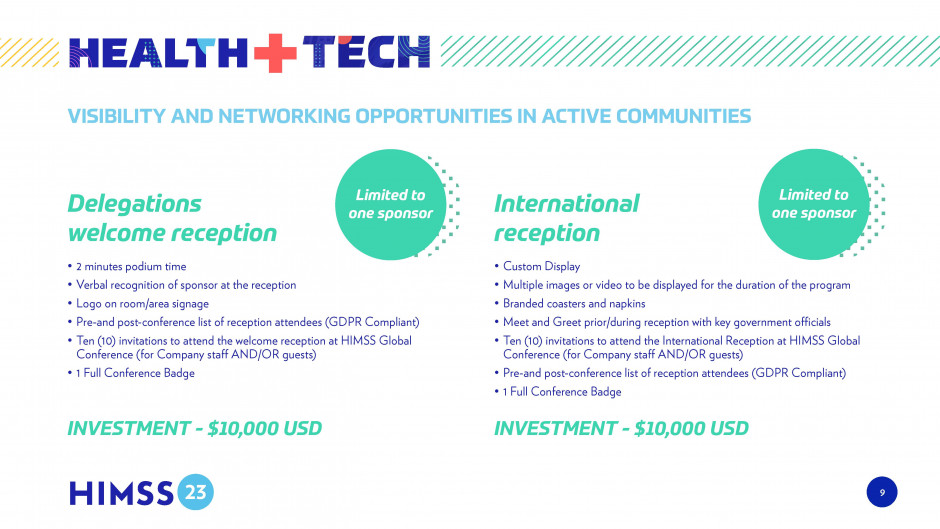 HEALTH+TECH

VISIBILITY AND NETWORKING OPPORTUNITIES IN ACTIVE COMMUNITIES

Delegations welcome reception

Limited to one sponsor

• 2 minutes podium time
• Verbal recognition of sponsor at the reception
• Logo on room/area signage
• Pre-and post-conference list of reception attendees (GDPR Compliant)
• Ten (10) invitations to attend the welcome reception at HIMSS Global Conference (for Company staff AND/OR guests)
• 1 Full Conference Badge

INVESTMENT - $10,000 USD

International reception

Limited to one sponsor

• Custom Display
• Multiple images or video to be displayed for the duration of the program
• Branded coasters and napkins
• Meet and Greet prior/during reception with key government officials
• Ten (10) invitations to attend the International Reception at HIMSS Global Conference (for Company staff AND/OR guests)
• Pre-and post-conference list of reception attendees (GDPR Compliant)
• 1 Full Conference Badge

INVESTMENT - $10,000 USD

HIMSS 23

9